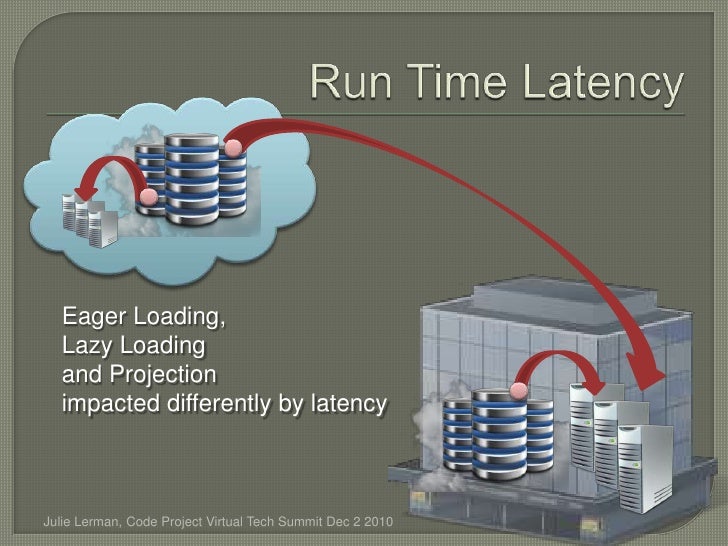 Run Time Latency

Eager Loading,
Lazy Loading
and Projection
impacted differently by latency

Julie Lerman, Code Project Virtual Tech Summit Dec 2 2010